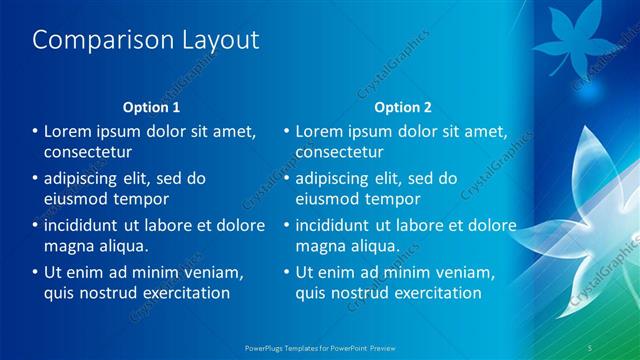 Comparison Layout

Option 1
• Lorem ipsum dolor sit amet, consectetur
• adipiscing elit, sed do eiusmod tempor
• incididunt ut labore et dolore magna aliqua.
• Ut enim ad minim veniam, quis nostrud exercitation

Option 2
• Lorem ipsum dolor sit amet, consectetur
• adipiscing elit, sed do eiusmod tempor
• incididunt ut labore et dolore magna aliqua.
• Ut enim ad minim veniam, quis nostrud exercitation

CrystalGraphics

PowerPlugs Templates for PowerPoint Preview

5